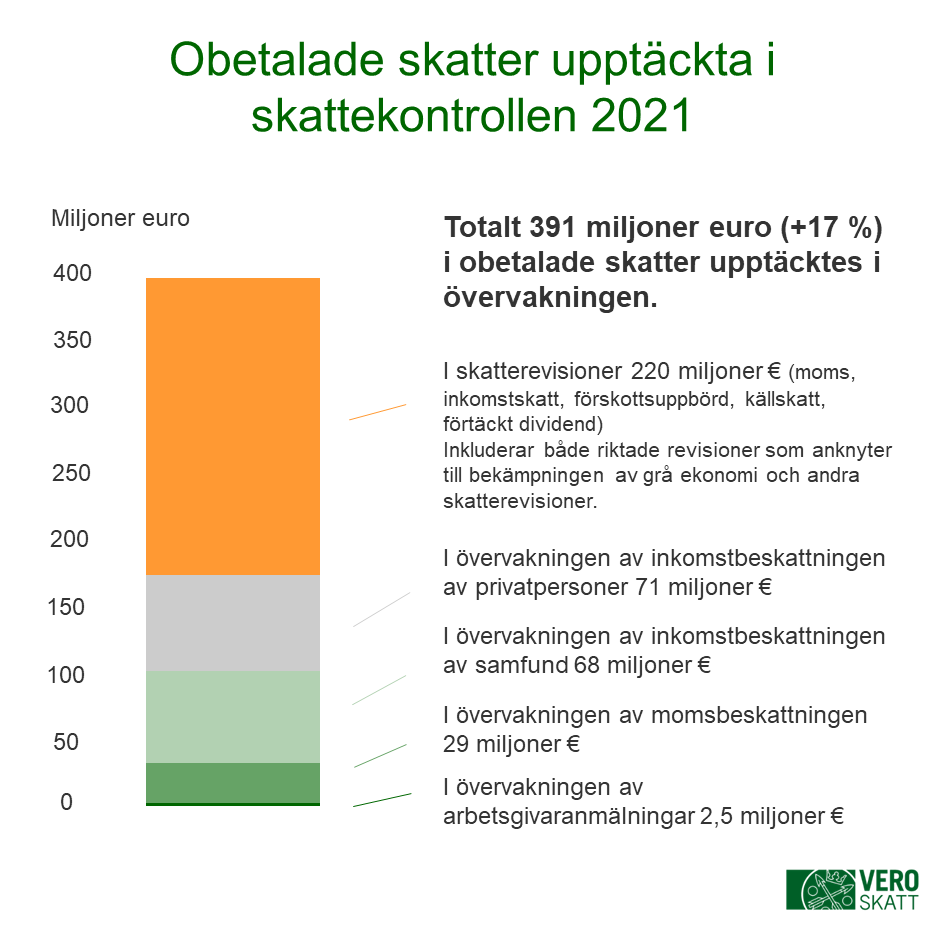 Obetalade skatter upptäckta i skattekontrollen 2021

Miljoner euro

400

350

300

250

200

150

100

50

0

Totalt 391 miljoner euro (+17 %) i obetalade skatter upptäcktes i övervakningen.

I skatterevisioner 220 miljoner € (moms, inkomstskatt, förskottsuppbörd, källskatt, förtäckt dividend)
Inkluderar både riktade revisioner som anknyter till bekämpningen av grå ekonomi och andra skatterevisioner.

I övervakningen av inkomstbeskattningen av privatpersoner 71 miljoner €

I övervakningen av inkomstbeskattningen av samfund 68 miljoner €

I övervakningen av momsbeskattningen 29 miljoner €

I övervakningen av arbetsgivaranmälningar 2,5 miljoner €

VERO SKATT